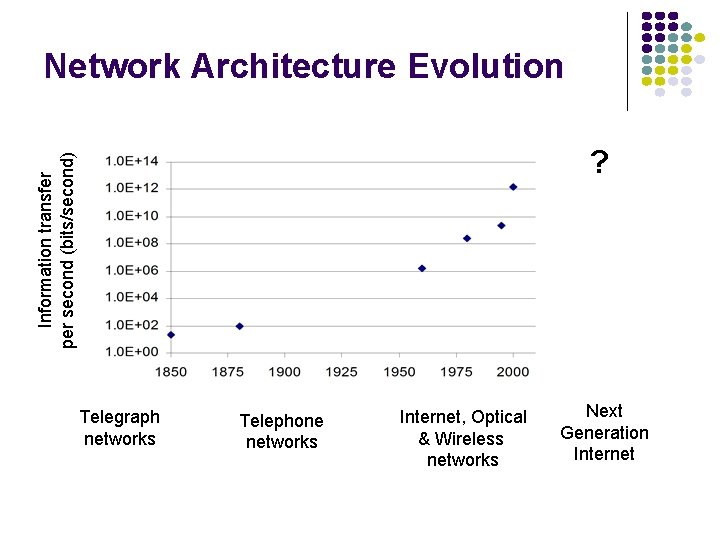 Network Architecture Evolution

?

Information transfer per second (bits/second)

1.0E+14
1.0E+12
1.0E+10
1.0E+08
1.0E+06
1.0E+04
1.0E+02
1.0E+00

1850 1875 1900 1925 1950 1975 2000

Telegraph networks

Telephone networks

Internet, Optical & Wireless networks

Next Generation Internet